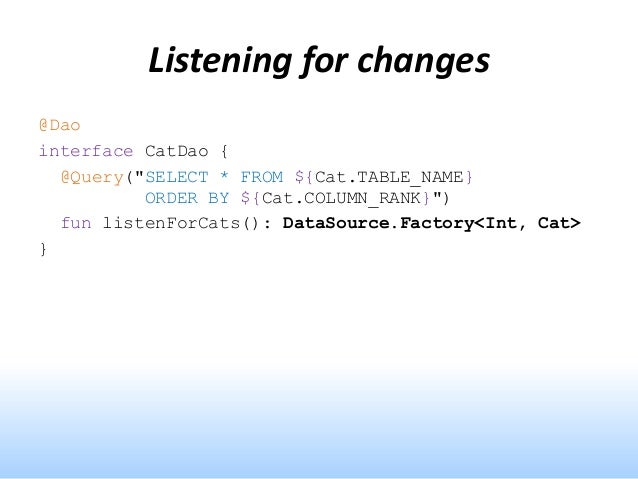 Listening for changes

@Dao
interface CatDao {
  @Query("SELECT * FROM ${Cat.TABLE_NAME}
          ORDER BY ${Cat.COLUMN_RANK}")
  fun listenForCats(): DataSource.Factory<Int, Cat>
}